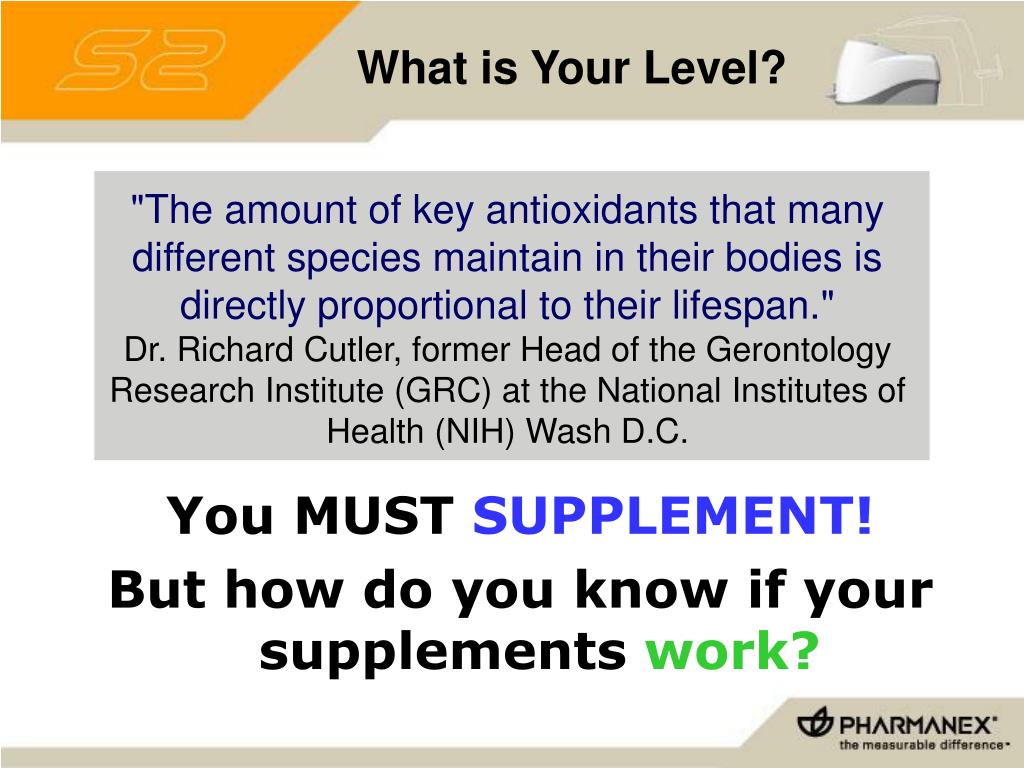 S2

What is Your Level?

"The amount of key antioxidants that many different species maintain in their bodies is directly proportional to their lifespan."
Dr. Richard Cutler, former Head of the Gerontology Research Institute (GRC) at the National Institutes of Health (NIH) Wash D.C.

You MUST SUPPLEMENT!

But how do you know if your supplements work?

PHARMANEX®
the measurable difference™